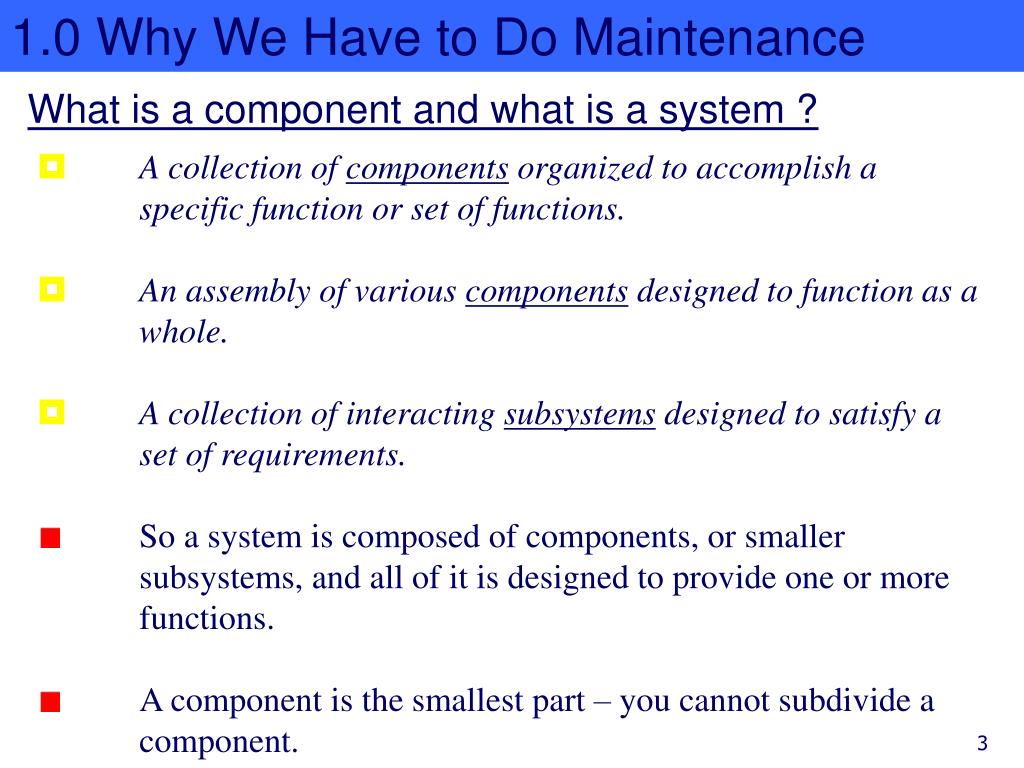 1.0 Why We Have to Do Maintenance

What is a component and what is a system ?

A collection of components organized to accomplish a specific function or set of functions.

An assembly of various components designed to function as a whole.

A collection of interacting subsystems designed to satisfy a set of requirements.

So a system is composed of components, or smaller subsystems, and all of it is designed to provide one or more functions.

A component is the smallest part – you cannot subdivide a component.

3